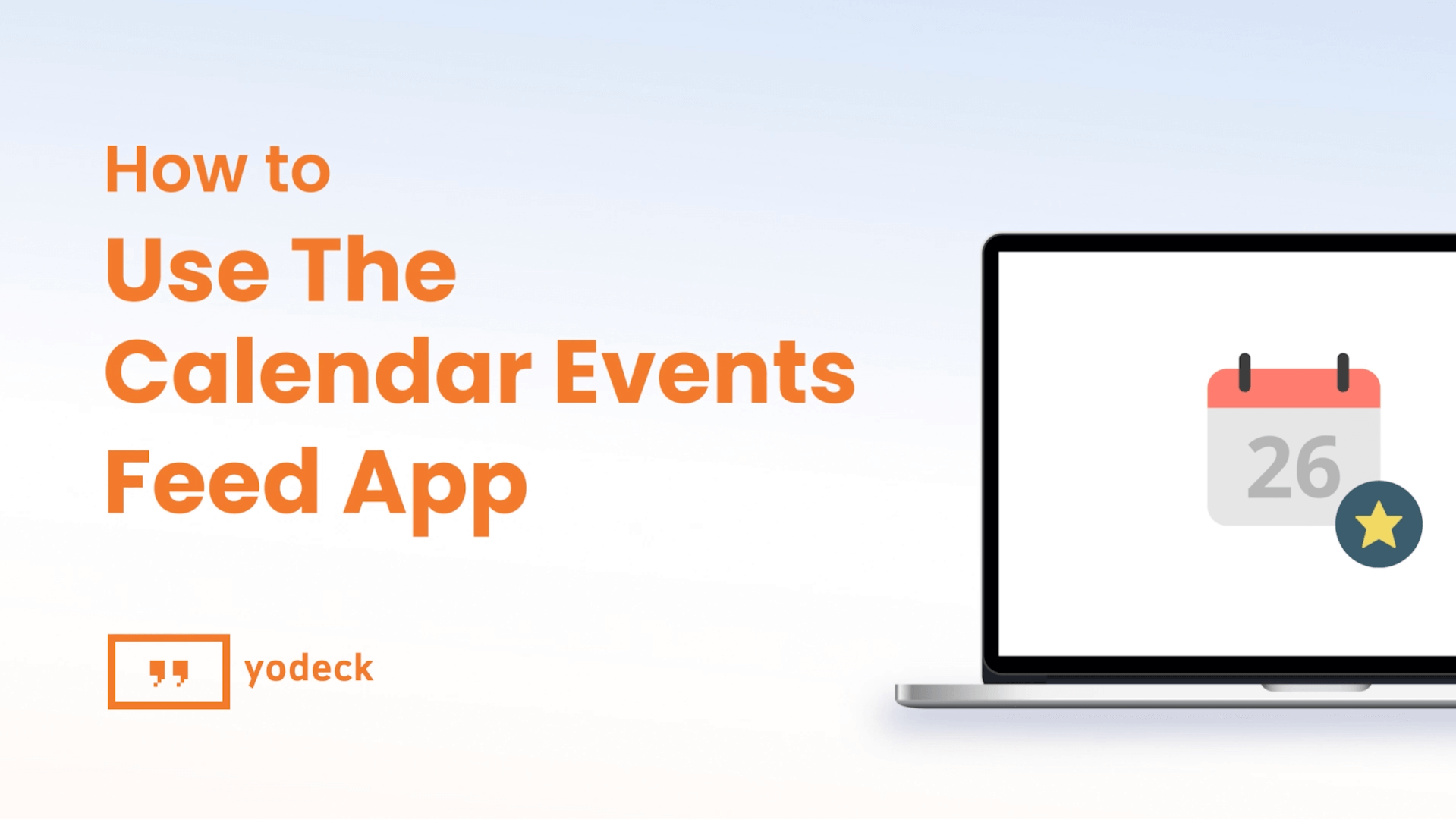 How to
Use The Calendar Events Feed App

yodeck

26